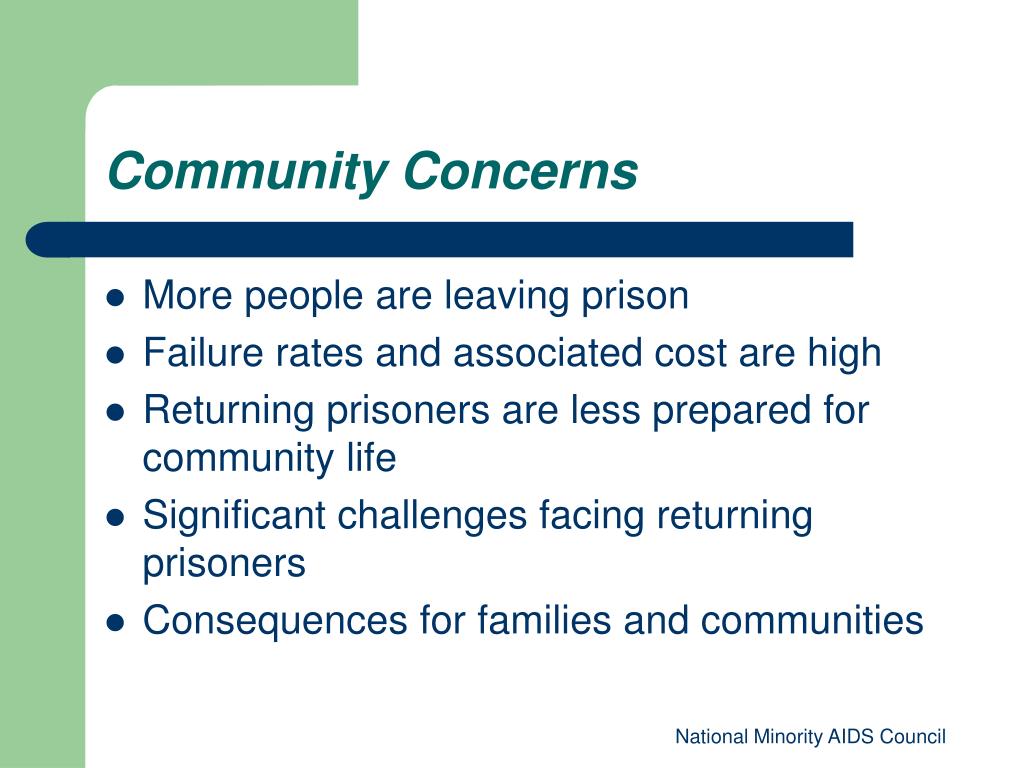 Community Concerns

- More people are leaving prison
- Failure rates and associated cost are high
- Returning prisoners are less prepared for community life
- Significant challenges facing returning prisoners
- Consequences for families and communities

National Minority AIDS Council